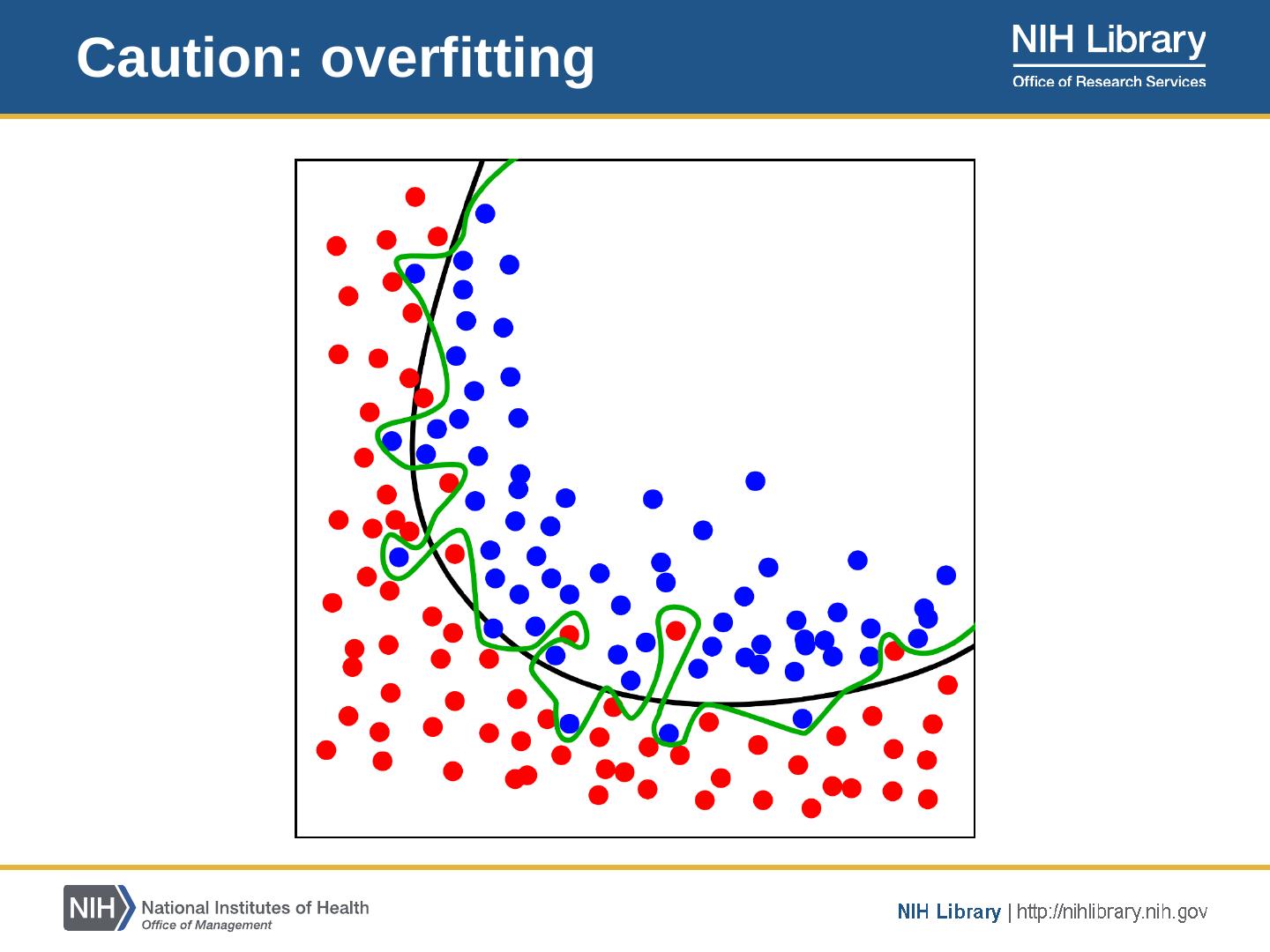 Caution: overfitting

NIH Library
Office of Research Services

NIH National Institutes of Health
Office of Management

NIH Library | http://nihlibrary.nih.gov